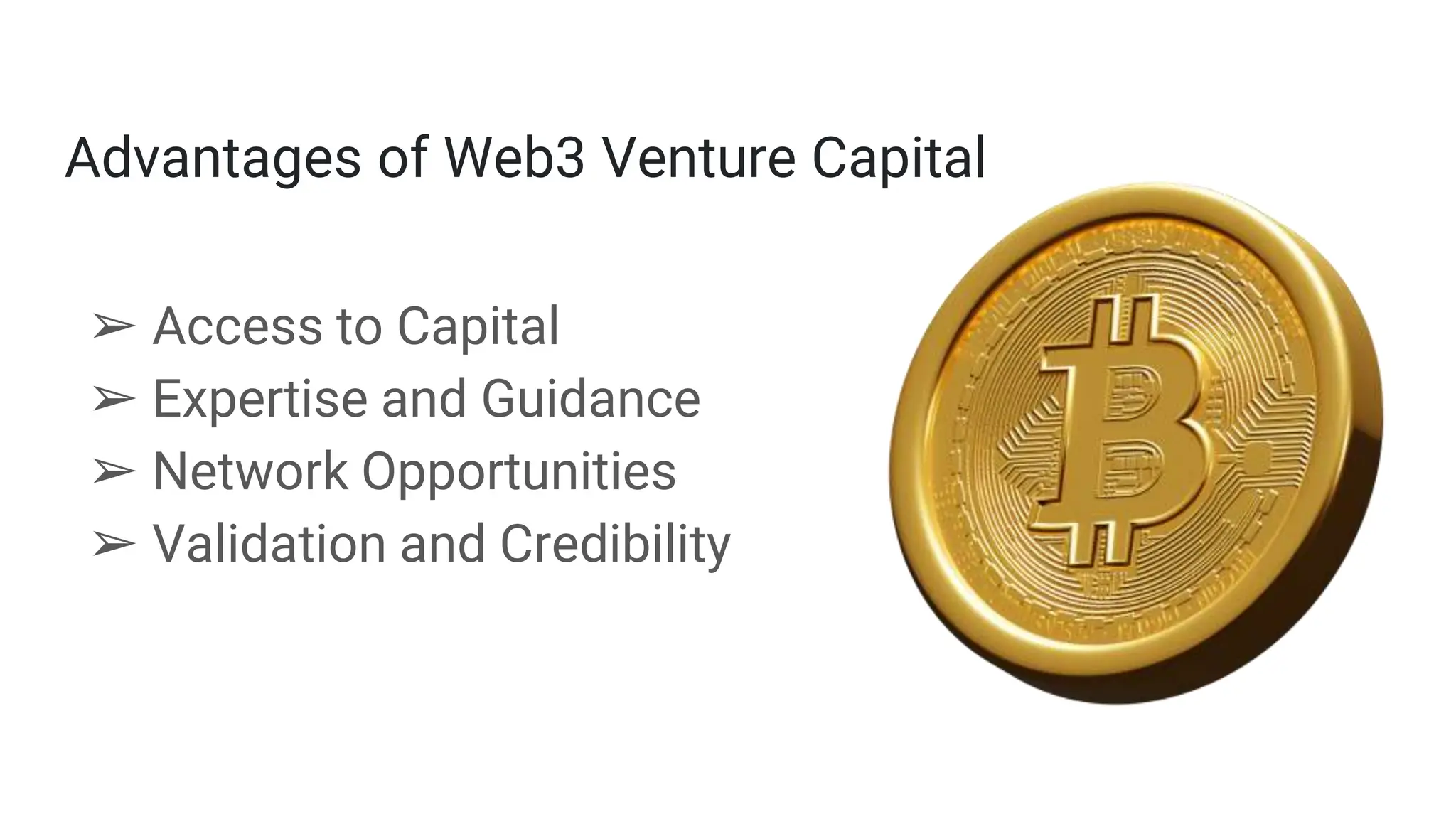 Advantages of Web3 Venture Capital

➢ Access to Capital
➢ Expertise and Guidance
➢ Network Opportunities
➢ Validation and Credibility